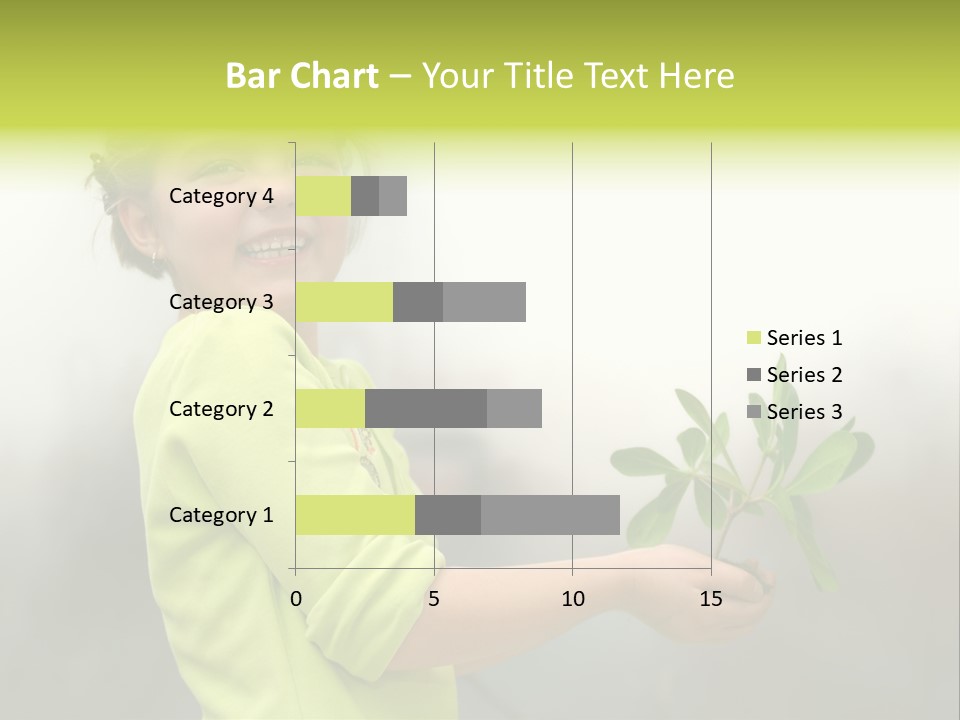 Bar Chart – Your Title Text Here

Category 4
Category 3
Category 2
Category 1

0
5
10
15

Series 1
Series 2
Series 3